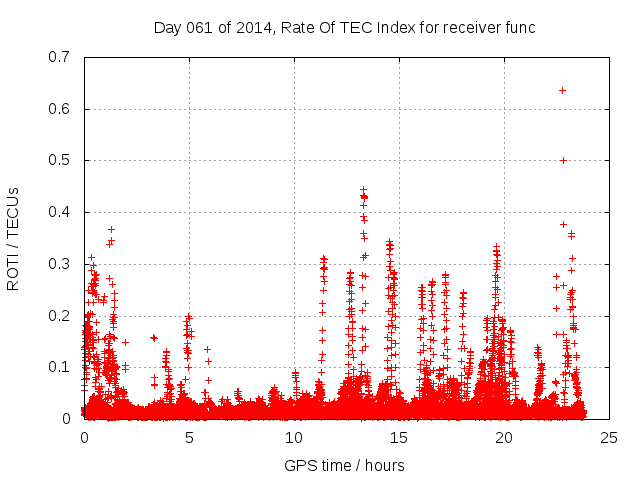 Day 061 of 2014, Rate Of TEC Index for receiver func

ROTI / TECUs

0.7
0.6
0.5
0.4
0.3
0.2
0.1
0

0
5
10
15
20
25

GPS time / hours